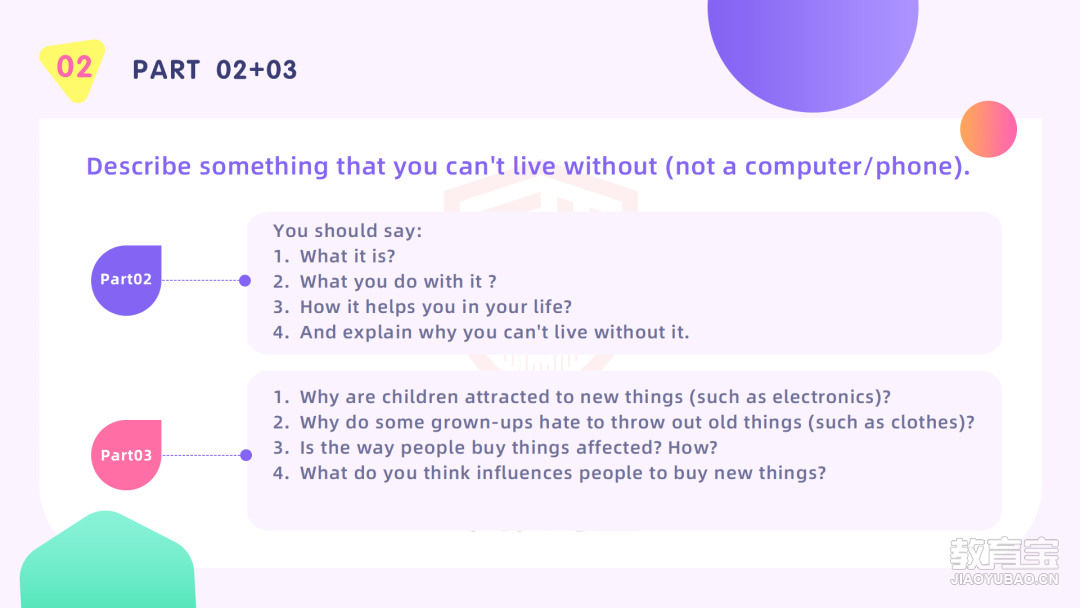 02

PART 02+03

Describe something that you can't live without (not a computer/phone).

Part02

You should say:
1. What it is?
2. What you do with it ?
3. How it helps you in your life?
4. And explain why you can't live without it.

Part03

1. Why are children attracted to new things (such as electronics)?
2. Why do some grown-ups hate to throw out old things (such as clothes)?
3. Is the way people buy things affected? How?
4. What do you think influences people to buy new things?

教育宝
JIAOYUBAO.CN